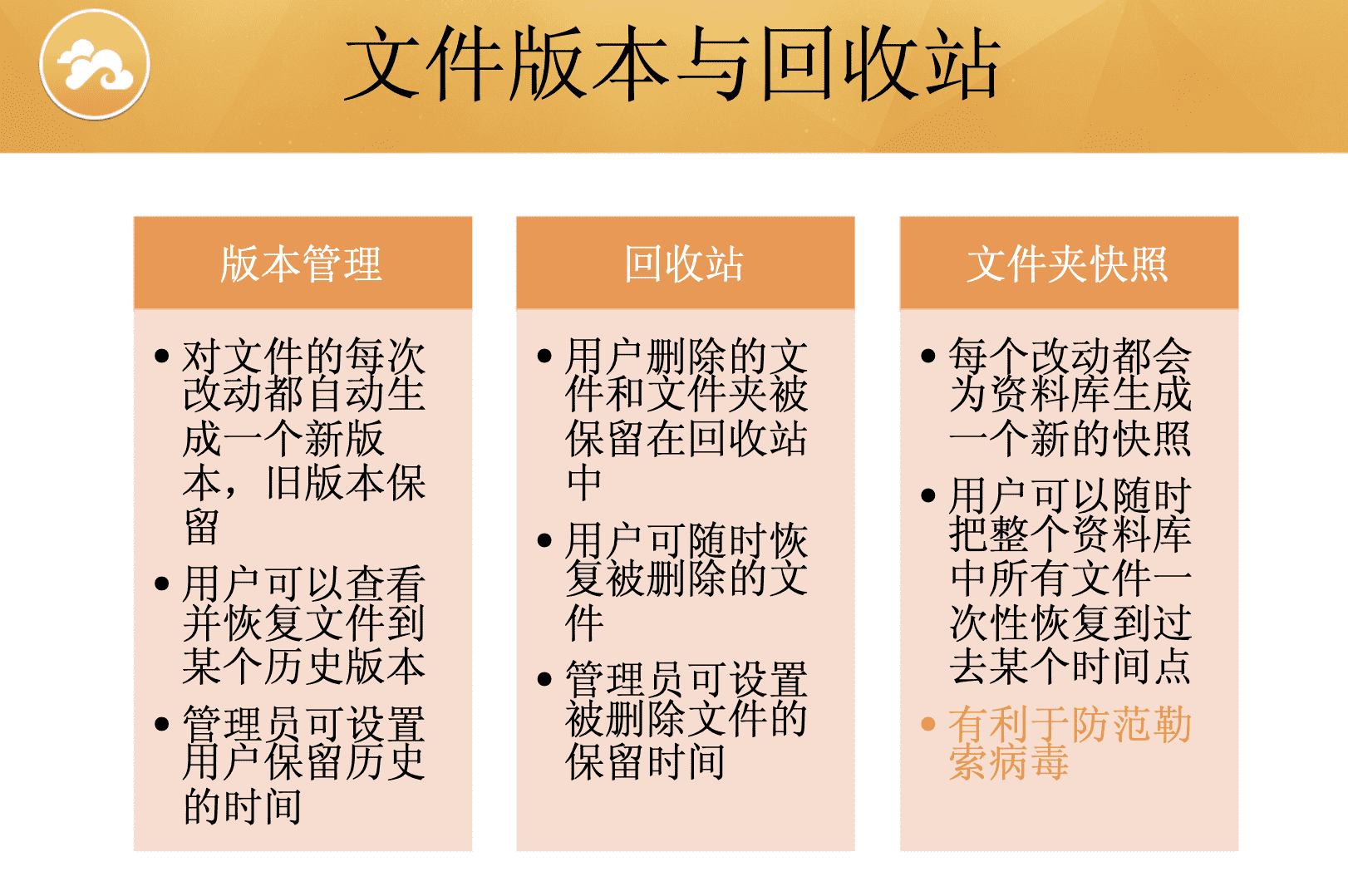 文件版本与回收站

版本管理

• 对文件的每次改动都自动生成一个新版本，旧版本保留
• 用户可以查看并恢复文件到某个历史版本
• 管理员可设置用户保留历史的时间

回收站

• 用户删除的文件和文件夹被保留在回收站中
• 用户可随时恢复被删除的文件
• 管理员可设置被删除文件的保留时间

文件夹快照

• 每个改动都会为资料库生成一个新的快照
• 用户可以随时把整个资料库中所有文件一次性恢复到过去某个时间点
• 有利于防范勒索病毒